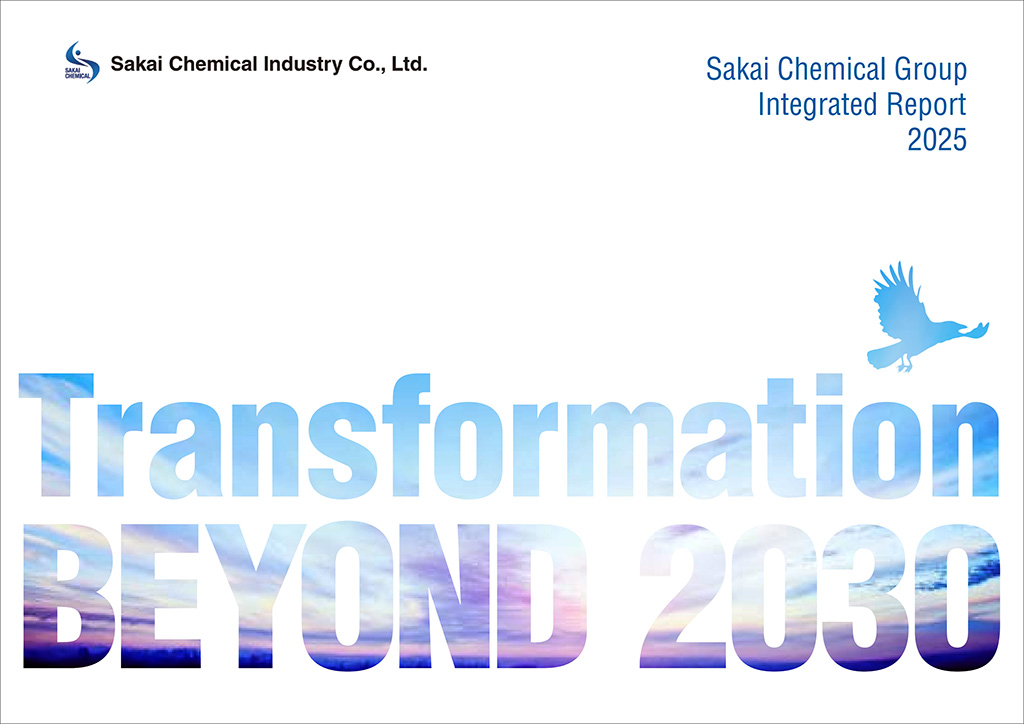 SAKAI CHEMICAL

Sakai Chemical Industry Co., Ltd.

Sakai Chemical Group
Integrated Report
2025

Transformation
BEYOND 2030